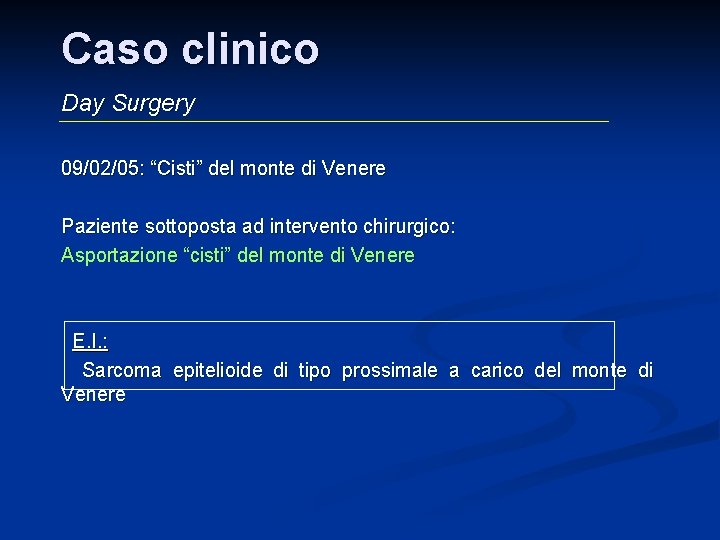 Caso clinico

Day Surgery

09/02/05: "Cisti" del monte di Venere

Paziente sottoposta ad intervento chirurgico:
Asportazione "cisti" del monte di Venere

E.I.:
Sarcoma epitelioide di tipo prossimale a carico del monte di Venere